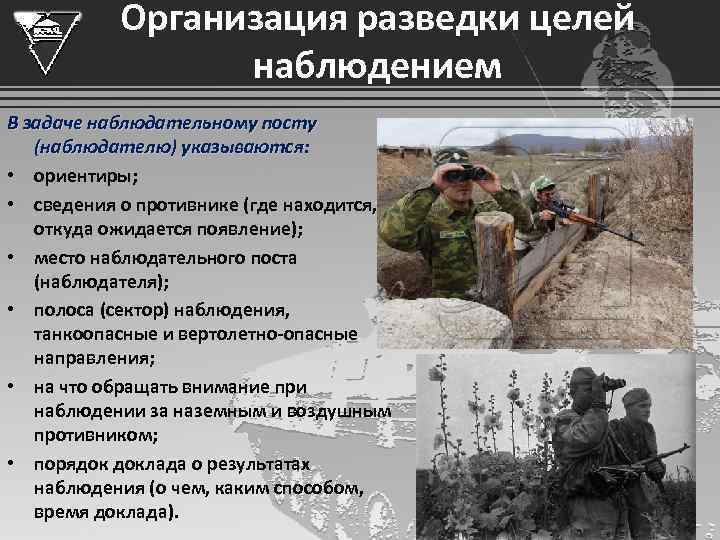 Организация разведки целей наблюдением

В задаче наблюдательному посту (наблюдателю) указываются:

• ориентиры;
• сведения о противнике (где находится, откуда ожидается появление);
• место наблюдательного поста (наблюдателя);
• полоса (сектор) наблюдения, танкоопасные и вертолетно-опасные направления;
• на что обращать внимание при наблюдении за наземным и воздушным противником;
• порядок доклада о результатах наблюдения (о чем, каким способом, время доклада).